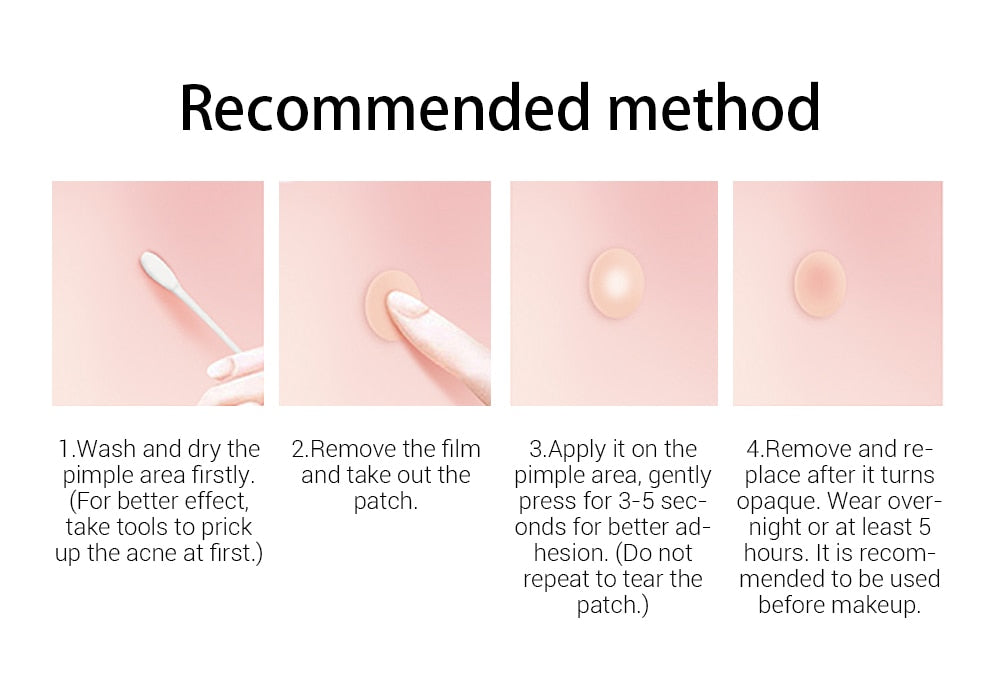 Recommended method

1.Wash and dry the pimple area firstly. (For better effect, take tools to prick up the acne at first.)

2.Remove the film and take out the patch.

3.Apply it on the pimple area, gently press for 3-5 seconds for better adhesion. (Do not repeat to tear the patch.)

4.Remove and replace after it turns opaque. Wear overnight or at least 5 hours. It is recommended to be used before makeup.